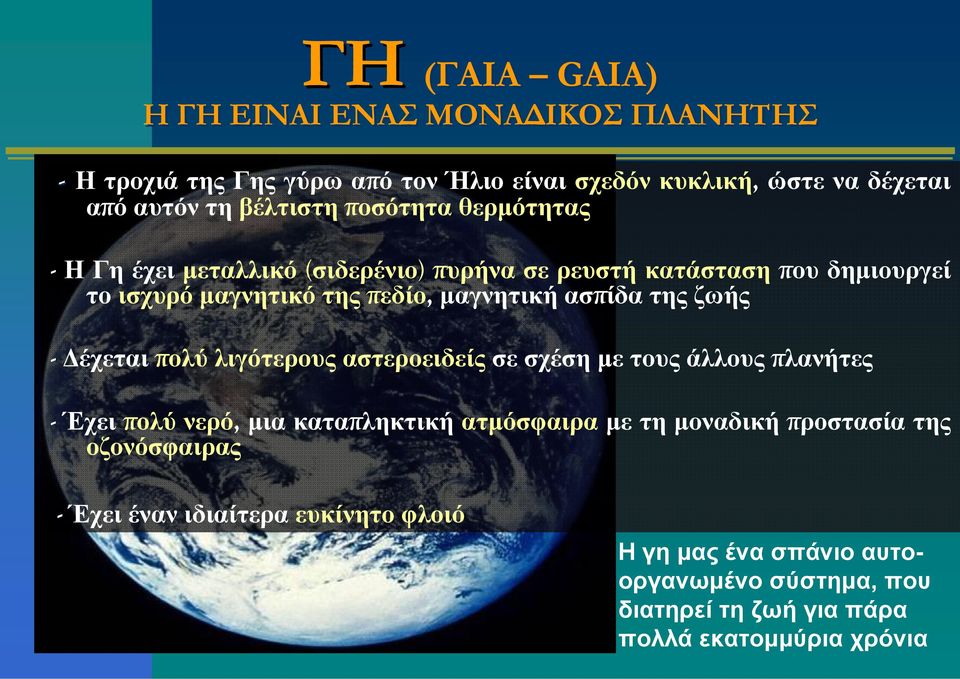 ΓΗ (ΓΑΙΑ – GAIA)
Η ΓΗ ΕΙΝΑΙ ΕΝΑΣ ΜΟΝΑΔΙΚΟΣ ΠΛΑΝΗΤΗΣ

- Η τροχιά της Γης γύρω από τον Ήλιο είναι σχεδόν κυκλική, ώστε να δέχεται από αυτόν τη βέλτιστη ποσότητα θερμότητας

- Η Γη έχει μεταλλικό (σιδερένιο) πυρήνα σε ρευστή κατάσταση που δημιουργεί το ισχυρό μαγνητικό της πεδίο, μαγνητική ασπίδα της ζωής

- Δέχεται πολύ λιγότερους αστεροειδείς σε σχέση με τους άλλους πλανήτες

- Έχει πολύ νερό, μια καταπληκτική ατμόσφαιρα με τη μοναδική προστασία της οζονόσφαιρας

- Έχει έναν ιδιαίτερα ευκίνητο φλοιό

Η γη μας ένα σπάνιο αυτο-οργανωμένο σύστημα, που διατηρεί τη ζωή για πάρα πολλά εκατομμύρια χρόνια